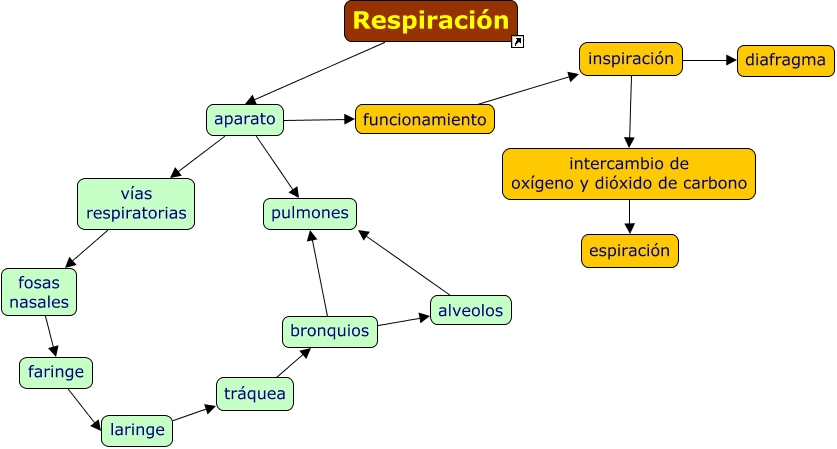 Respiración

aparato

funcionamiento

inspiración

diafragma

intercambio de oxígeno y dióxido de carbono

espiración

vías respiratorias

pulmones

fosas nasales

faringe

laringe

tráquea

bronquios

alveolos